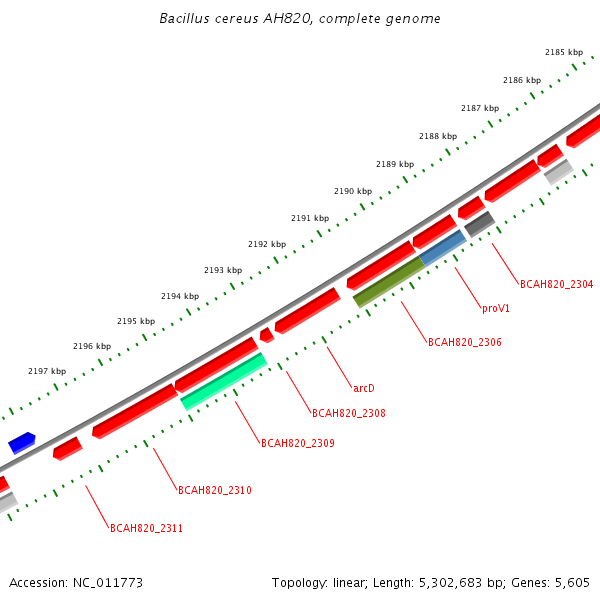 Bacillus cereus AH820, complete genome

2185 kbp
2186 kbp
2187 kbp
2188 kbp
2189 kbp
2190 kbp
2191 kbp
2192 kbp
2193 kbp
2194 kbp
2195 kbp
2196 kbp
2197 kbp

BCAH820_2304
proV1
BCAH820_2306
arcD
BCAH820_2308
BCAH820_2309
BCAH820_2310
BCAH820_2311

Accession: NC_011773

Topology: linear; Length: 5,302,683 bp; Genes: 5,605